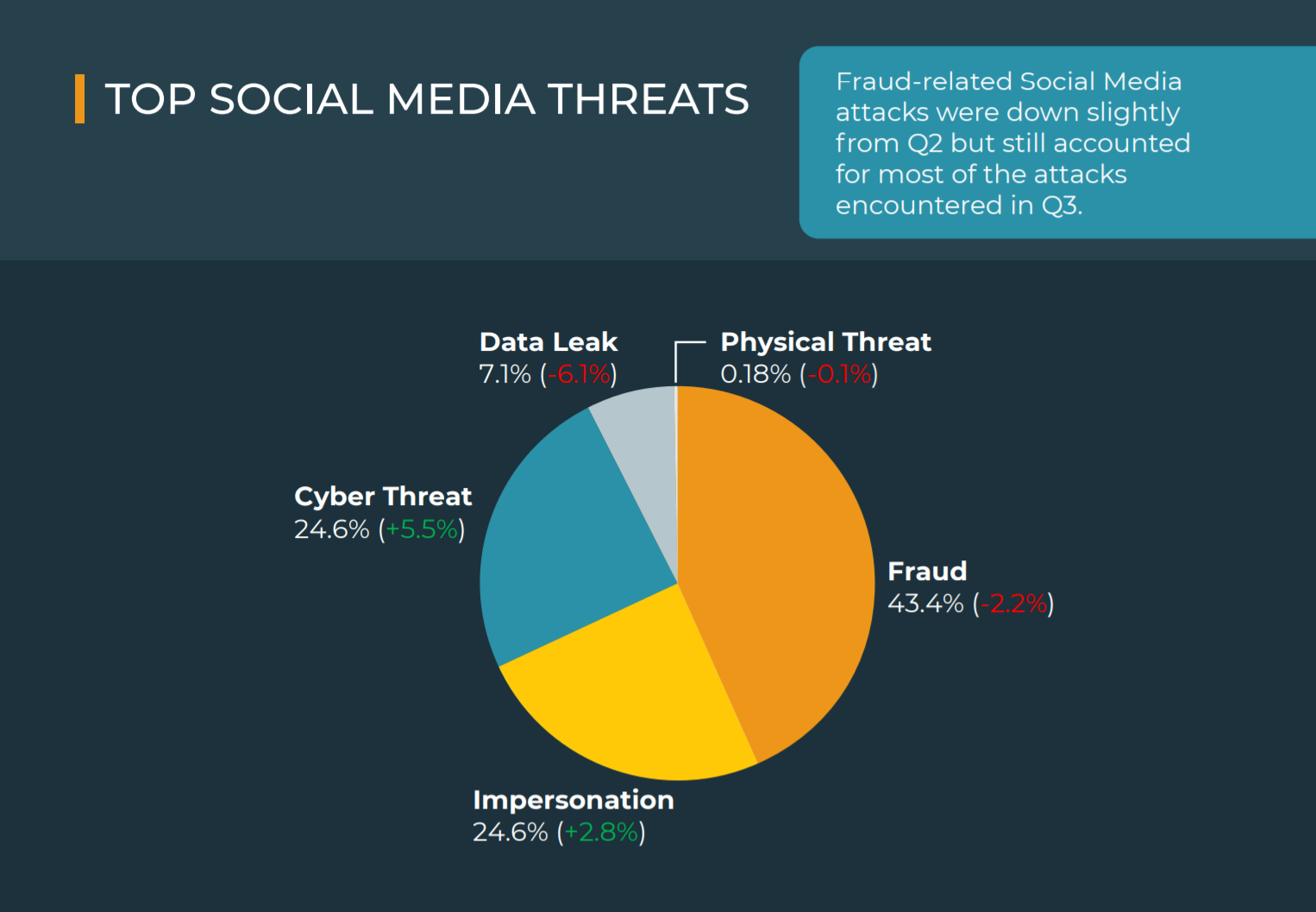 TOP SOCIAL MEDIA THREATS

Fraud-related Social Media attacks were down slightly from Q2 but still accounted for most of the attacks encountered in Q3.

Data Leak
7.1% (-6.1%)

Physical Threat
0.18% (-0.1%)

Cyber Threat
24.6% (+5.5%)

Fraud
43.4% (-2.2%)

Impersonation
24.6% (+2.8%)